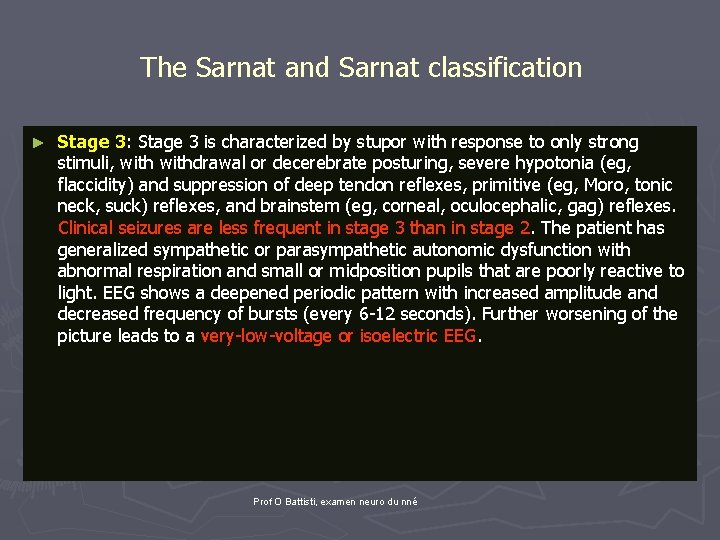 The Sarnat and Sarnat classification

► Stage 3: Stage 3 is characterized by stupor with response to only strong stimuli, with withdrawal or decerebrate posturing, severe hypotonia (eg, flaccidity) and suppression of deep tendon reflexes, primitive (eg, Moro, tonic neck, suck) reflexes, and brainstem (eg, corneal, oculocephalic, gag) reflexes. Clinical seizures are less frequent in stage 3 than in stage 2. The patient has generalized sympathetic or parasympathetic autonomic dysfunction with abnormal respiration and small or midposition pupils that are poorly reactive to light. EEG shows a deepened periodic pattern with increased amplitude and decreased frequency of bursts (every 6-12 seconds). Further worsening of the picture leads to a very-low-voltage or isoelectric EEG.

Prof O Battisti, examen neuro du nné